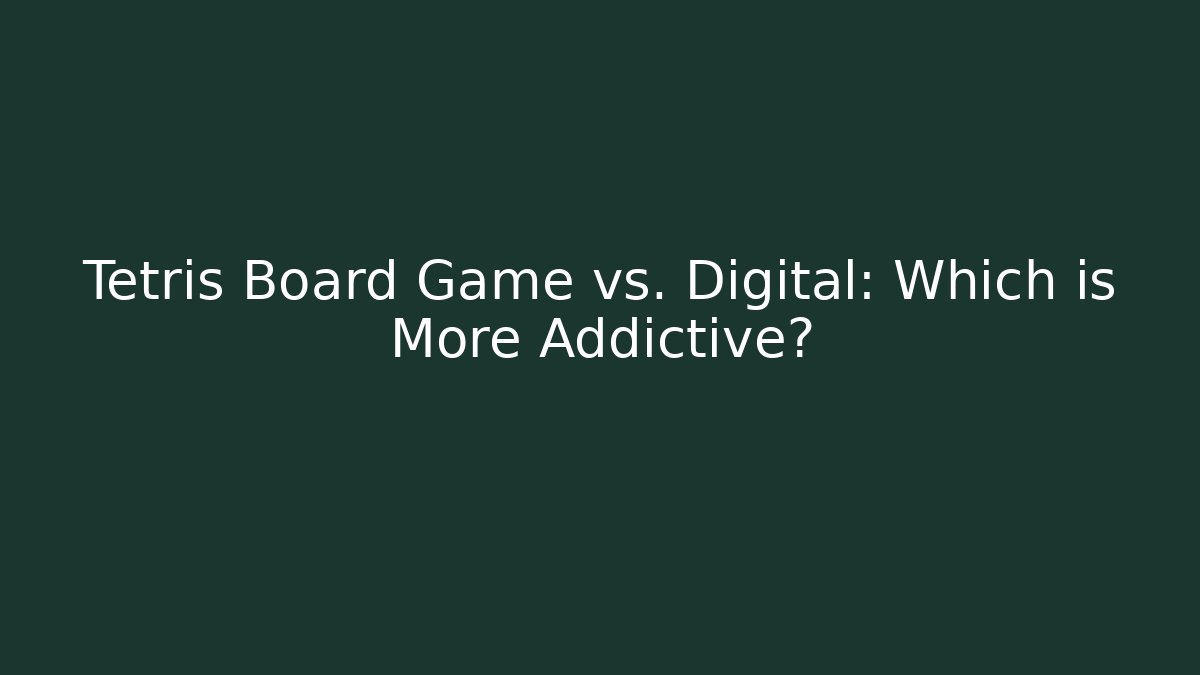 Tetris Board Game vs. Digital: Which is More Addictive?